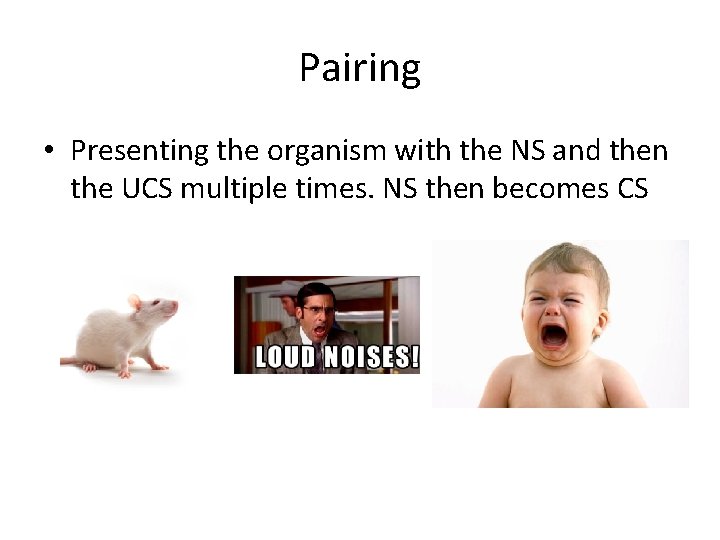 Pairing

• Presenting the organism with the NS and then the UCS multiple times. NS then becomes CS

LOUD NOISES!